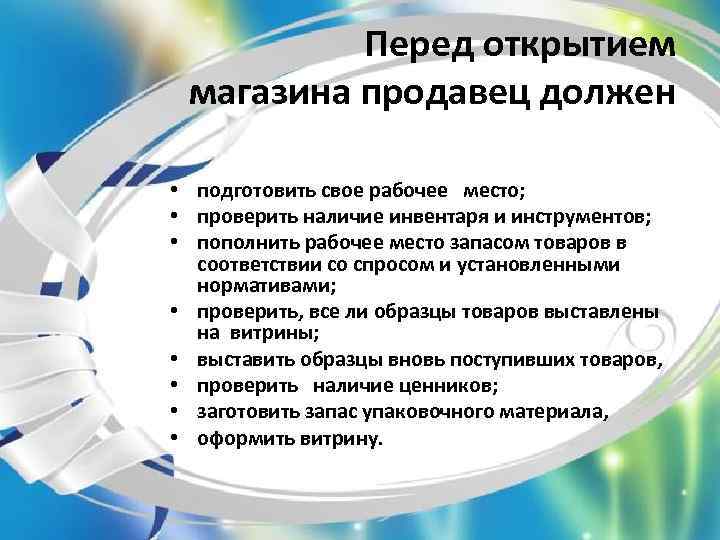 Перед открытием магазина продавец должен

• подготовить свое рабочее место;
• проверить наличие инвентаря и инструментов;
• пополнить рабочее место запасом товаров в соответствии со спросом и установленными нормативами;
• проверить, все ли образцы товаров выставлены на витрины;
• выставить образцы вновь поступивших товаров,
• проверить наличие ценников;
• заготовить запас упаковочного материала,
• оформить витрину.